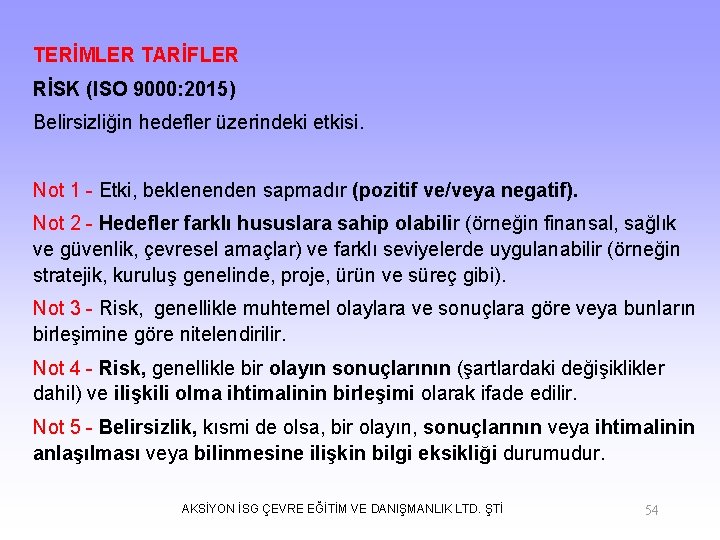 TERİMLER TARİFLER

RİSK (ISO 9000:2015)

Belirsizliğin hedefler üzerindeki etkisi.

Not 1 - Etki, beklenenden sapmadır (pozitif ve/veya negatif).

Not 2 - Hedefler farklı hususlara sahip olabilir (örneğin finansal, sağlık ve güvenlik, çevresel amaçlar) ve farklı seviyelerde uygulanabilir (örneğin stratejik, kuruluş genelinde, proje, ürün ve süreç gibi).

Not 3 - Risk, genellikle muhtemel olaylara ve sonuçlara göre veya bunların birleşimine göre nitelendirilir.

Not 4 - Risk, genellikle bir olayın sonuçlarının (şartlardaki değişiklikler dahil) ve ilişkili olma ihtimalinin birleşimi olarak ifade edilir.

Not 5 - Belirsizlik, kısmi de olsa, bir olayın, sonuçlarının veya ihtimalinin anlaşılması veya bilinmesine ilişkin bilgi eksikliği durumudur.

AKSİYON İSG ÇEVRE EĞİTİM VE DANIŞMANLIK LTD. ŞTİ

54